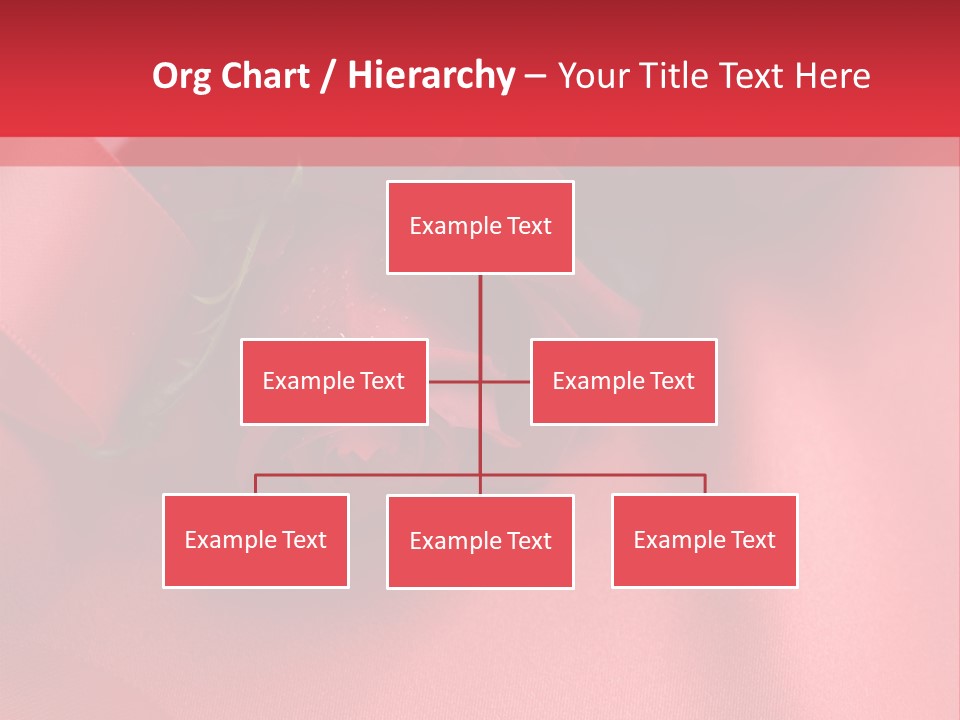 Org Chart / Hierarchy – Your Title Text Here

Example Text

Example Text

Example Text

Example Text

Example Text

Example Text